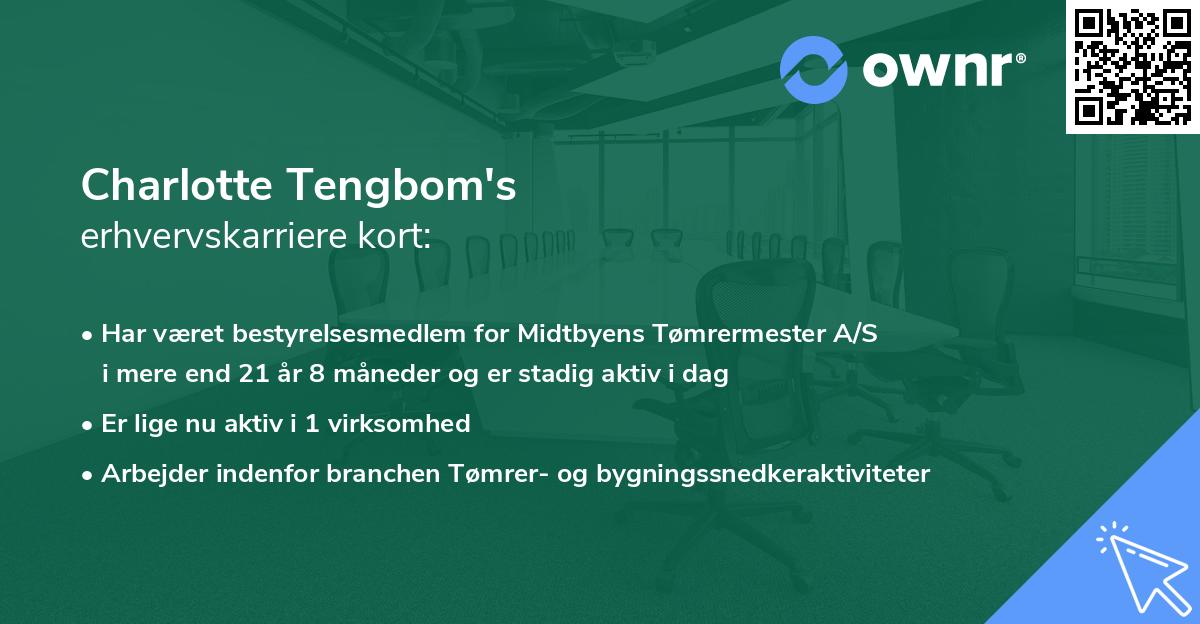 ownr®

Charlotte Tengbom's
erhvervskarriere kort:

• Har været bestyrelsesmedlem for Midtbyens Tømrermester A/S i mere end 21 år 8 måneder og er stadig aktiv i dag

• Er lige nu aktiv i 1 virksomhed

• Arbejder indenfor branchen Tømrer- og bygningssnedkeraktiviteter